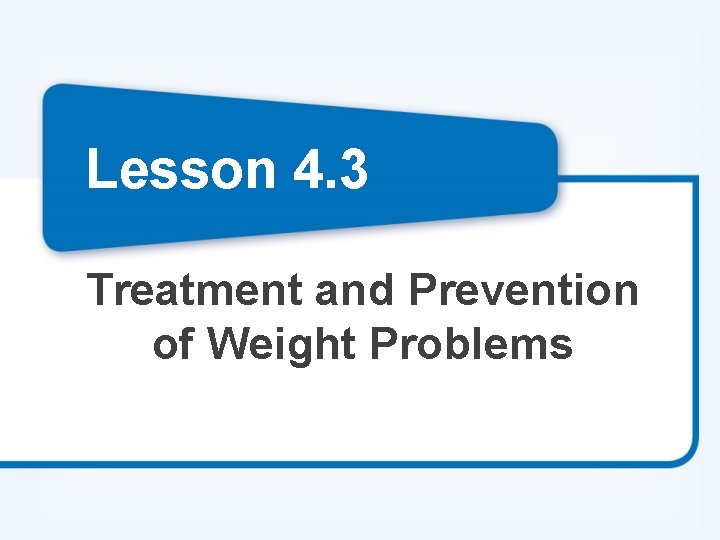 Lesson 4.3

Treatment and Prevention of Weight Problems